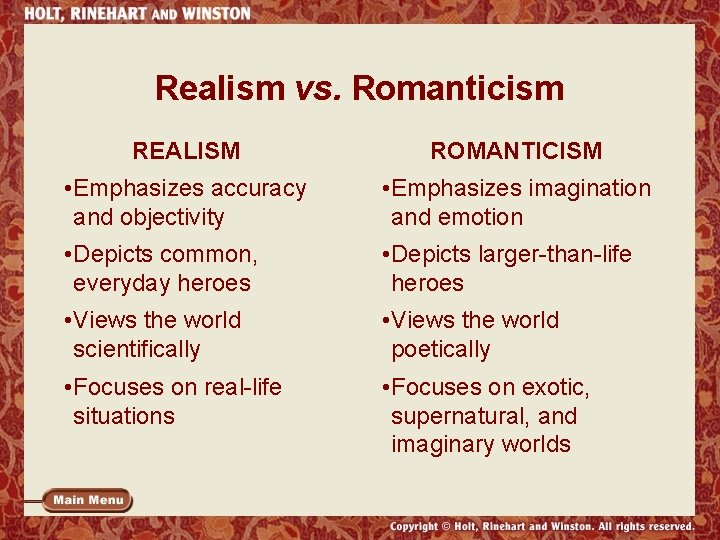 HOLT, RINEHART AND WINSTON

Realism vs. Romanticism

REALISM

•Emphasizes accuracy and objectivity

•Depicts common, everyday heroes

•Views the world scientifically

•Focuses on real-life situations

ROMANTICISM

•Emphasizes imagination and emotion

•Depicts larger-than-life heroes

•Views the world poetically

•Focuses on exotic, supernatural, and imaginary worlds

Main Menu

Copyright © Holt, Rinehart and Winston. All rights reserved.